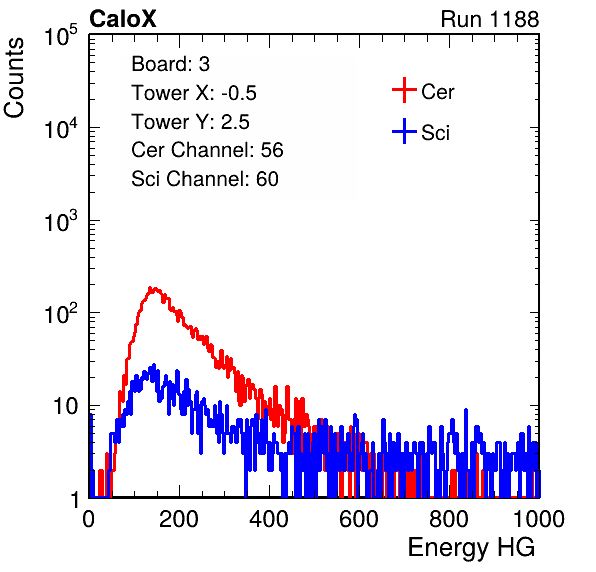 CaloX

Run 1188

Counts

$10^5$

$10^4$

$10^3$

$10^2$

10

1

Board: 3
Tower X: -0.5
Tower Y: 2.5
Cer Channel: 56
Sci Channel: 60

Cer

Sci

0

200

400

600

800

1000

Energy HG